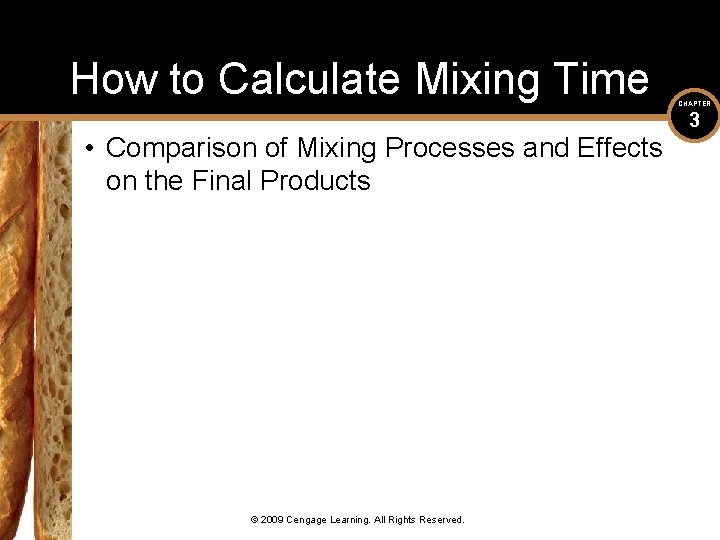 How to Calculate Mixing Time

CHAPTER
3

• Comparison of Mixing Processes and Effects on the Final Products

© 2009 Cengage Learning. All Rights Reserved.